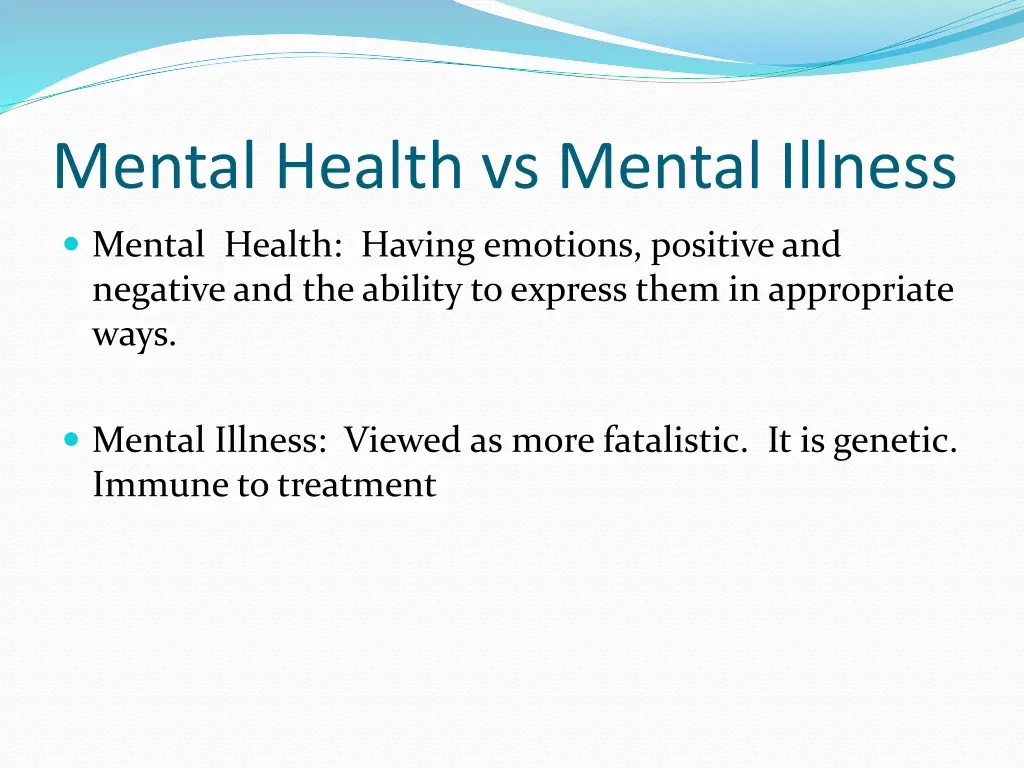 Mental Health vs Mental Illness

- Mental Health: Having emotions, positive and negative and the ability to express them in appropriate ways.

- Mental Illness: Viewed as more fatalistic. It is genetic. Immune to treatment